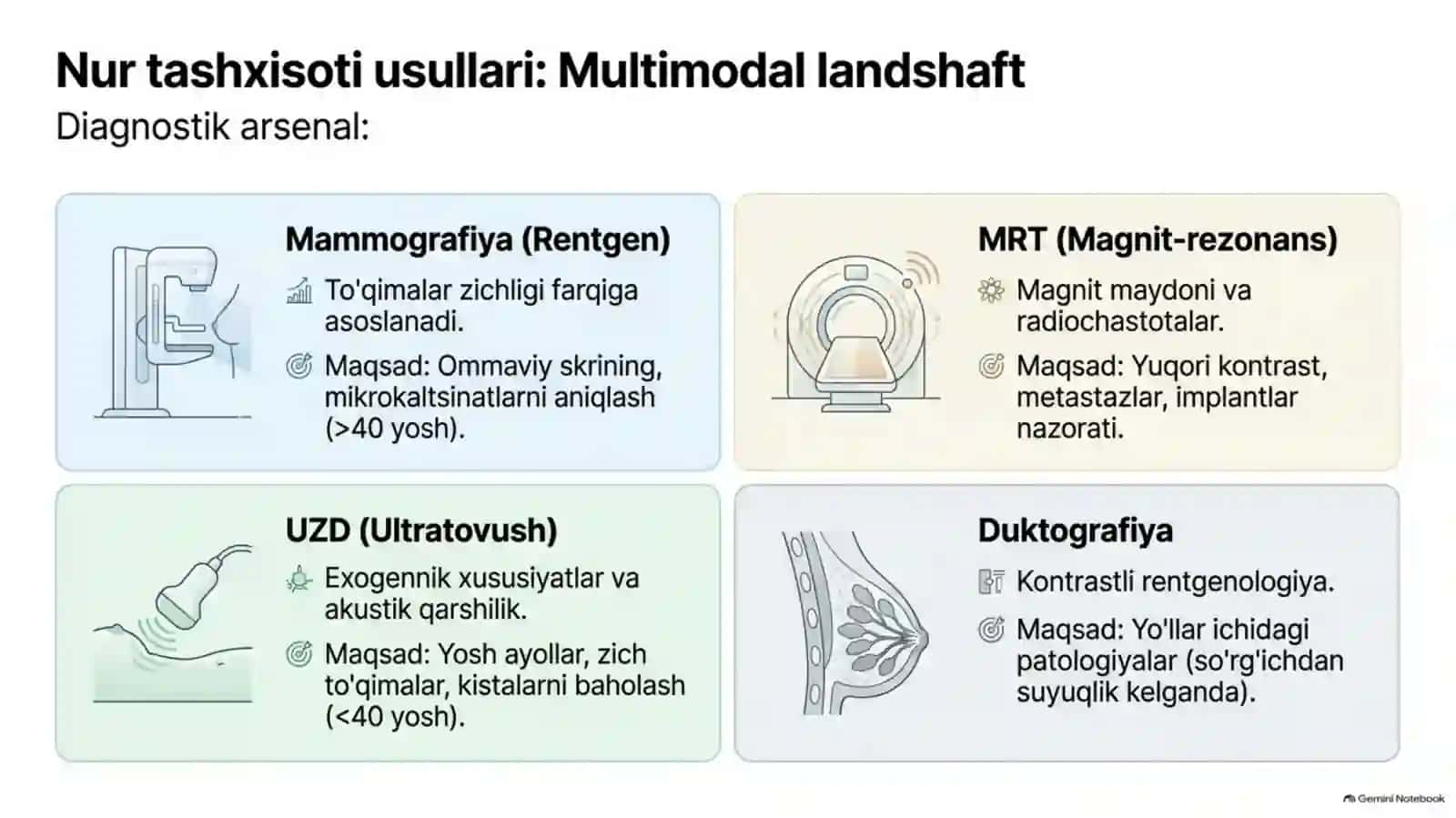 Nur tashxisoti usullari: Multimodal landshaft
Diagnostik arsenal:

Mammografiya (Rentgen)
To'qimalar zichligi farqiga asoslanadi.
Maqsad: Ommaviy skrining, mikrokaltsinatlarni aniqlash (>40 yosh).

MRT (Magnit-rezonans)
Magnit maydoni va radiochastotalar.
Maqsad: Yuqori kontrast, metastazlar, implantlar nazorati.

UZD (Ultratovush)
Exogennik xususiyatlar va akustik qarshilik.
Maqsad: Yosh ayollar, zich to'qimalar, kistalarni baholash (<40 yosh).

Duktografiya
Kontrastli rentgenologiya.
Maqsad: Yo'llar ichidagi patologiyalar (so'rg'ichdan suyuqlik kelganda).

Gemini Notebook